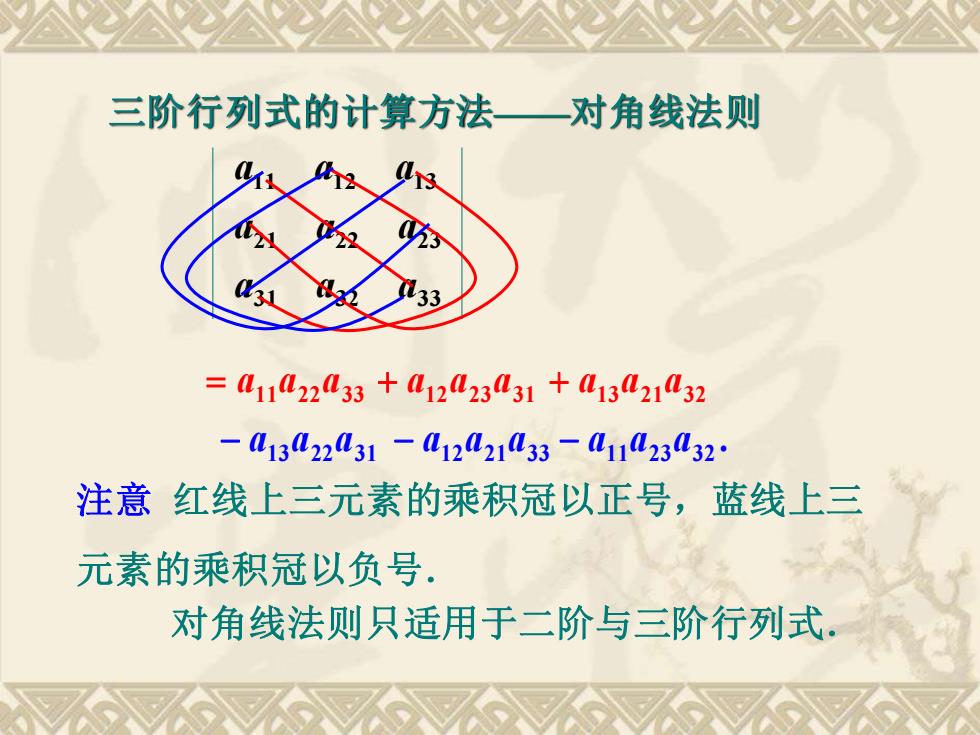 三阶行列式的计算方法——对角线法则

$\begin{vmatrix} a_{11} & a_{12} & a_{13} \\ a_{21} & a_{22} & a_{23} \\ a_{31} & a_{32} & a_{33} \end{vmatrix}$

$= a_{11}a_{22}a_{33} + a_{12}a_{23}a_{31} + a_{13}a_{21}a_{32}$

$- a_{13}a_{22}a_{31} - a_{12}a_{21}a_{33} - a_{11}a_{23}a_{32}.$

注意 红线上三元素的乘积冠以正号，蓝线上三元素的乘积冠以负号.

对角线法则只适用于二阶与三阶行列式.